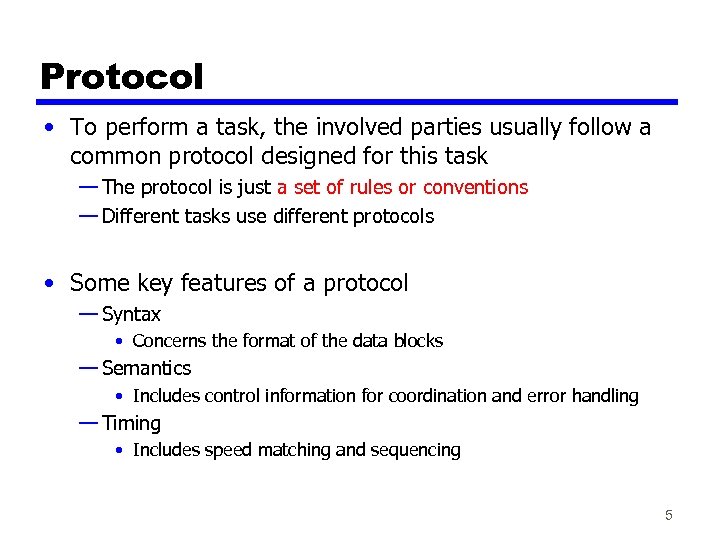 Protocol

• To perform a task, the involved parties usually follow a common protocol designed for this task

— The protocol is just a set of rules or conventions

— Different tasks use different protocols

• Some key features of a protocol

— Syntax

• Concerns the format of the data blocks

— Semantics

• Includes control information for coordination and error handling

— Timing

• Includes speed matching and sequencing

5